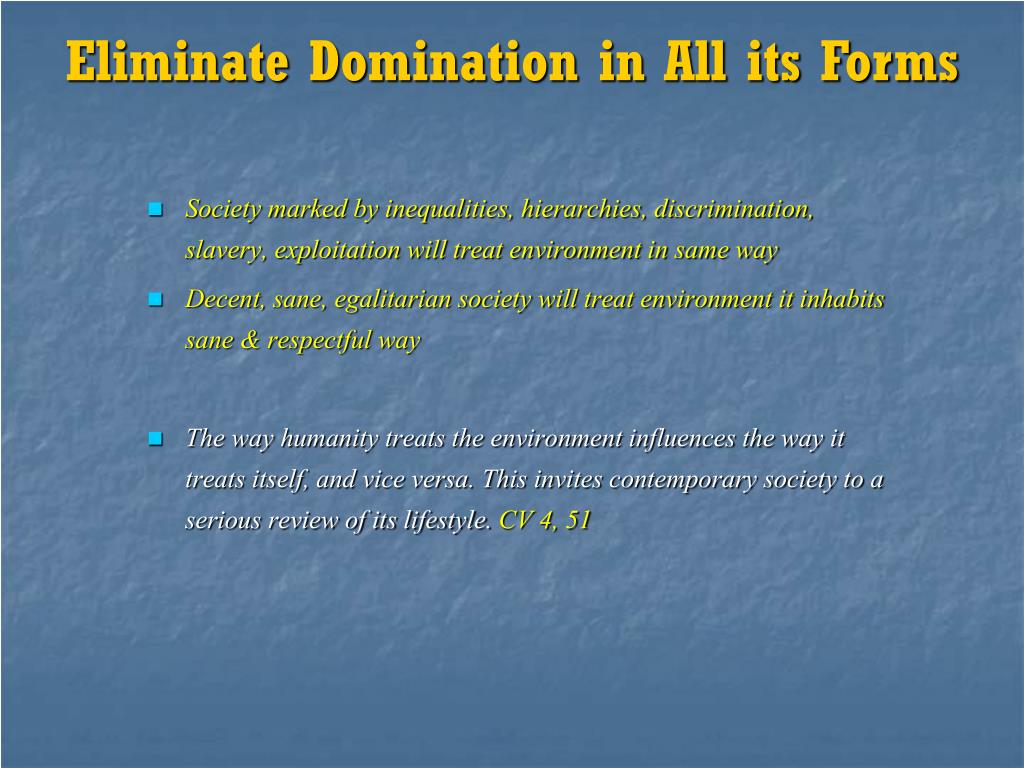 Eliminate Domination in All its Forms

Society marked by inequalities, hierarchies, discrimination, slavery, exploitation will treat environment in same way

Decent, sane, egalitarian society will treat environment it inhabits sane & respectful way

The way humanity treats the environment influences the way it treats itself, and vice versa. This invites contemporary society to a serious review of its lifestyle. CV 4, 51